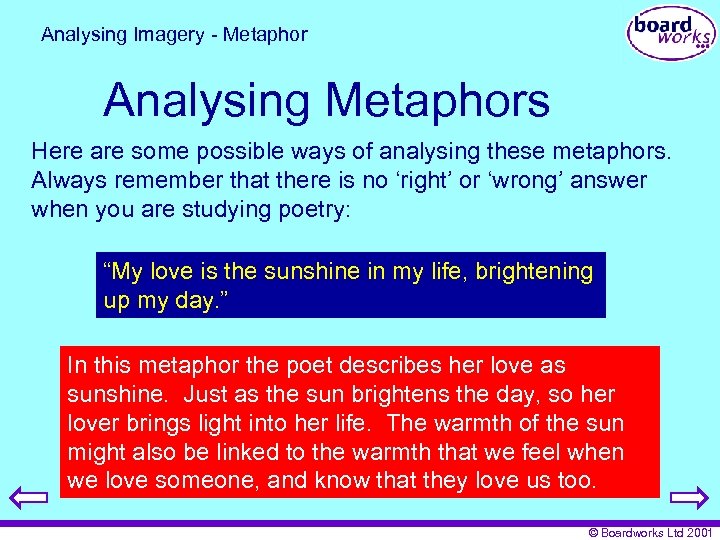 Analysing Imagery - Metaphor

board works

Analysing Metaphors

Here are some possible ways of analysing these metaphors. Always remember that there is no ‘right’ or ‘wrong’ answer when you are studying poetry:

“My love is the sunshine in my life, brightening up my day.”

In this metaphor the poet describes her love as sunshine. Just as the sun brightens the day, so her lover brings light into her life. The warmth of the sun might also be linked to the warmth that we feel when we love someone, and know that they love us too.

© Boardworks Ltd 2001